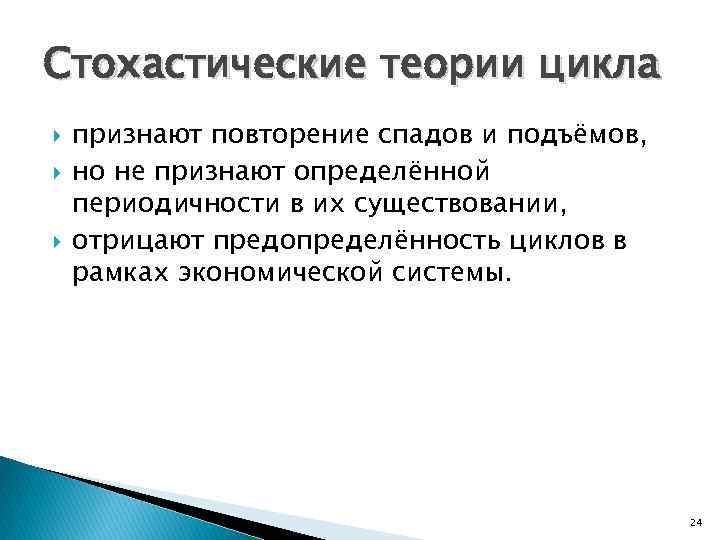 Стохастические теории цикла

признают повторение спадов и подъёмов,

но не признают определённой периодичности в их существовании,

отрицают предопределённость циклов в рамках экономической системы.

24